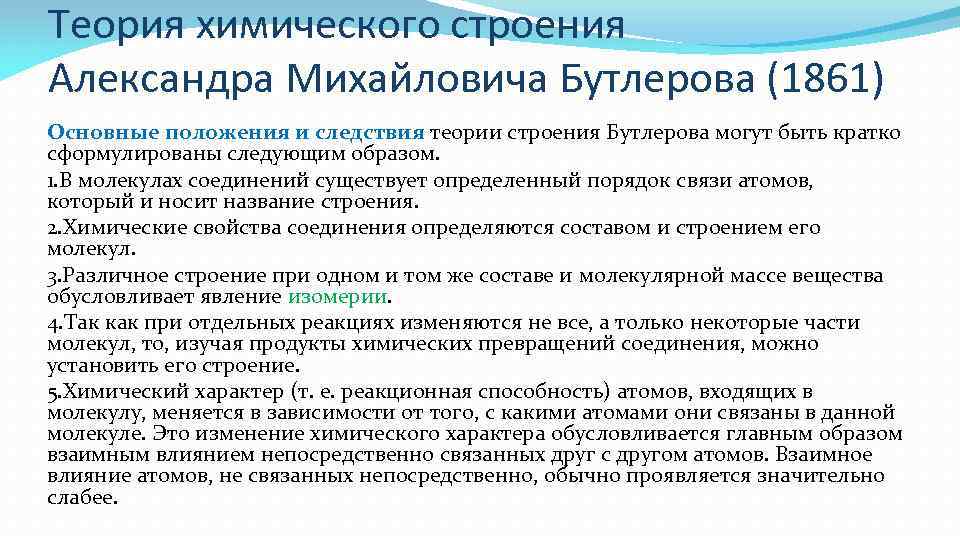 Теория химического строения Александра Михайловича Бутлерова (1861)

Основные положения и следствия теории строения Бутлерова могут быть кратко сформулированы следующим образом.

1.В молекулах соединений существует определенный порядок связи атомов, который и носит название строения.

2.Химические свойства соединения определяются составом и строением его молекул.

3.Различное строение при одном и том же составе и молекулярной массе вещества обусловливает явление изомерии.

4.Так как при отдельных реакциях изменяются не все, а только некоторые части молекул, то, изучая продукты химических превращений соединения, можно установить его строение.

5.Химический характер (т. е. реакционная способность) атомов, входящих в молекулу, меняется в зависимости от того, с какими атомами они связаны в данной молекуле. Это изменение химического характера обусловливается главным образом взаимным влиянием непосредственно связанных друг с другом атомов. Взаимное влияние атомов, не связанных непосредственно, обычно проявляется значительно слабее.